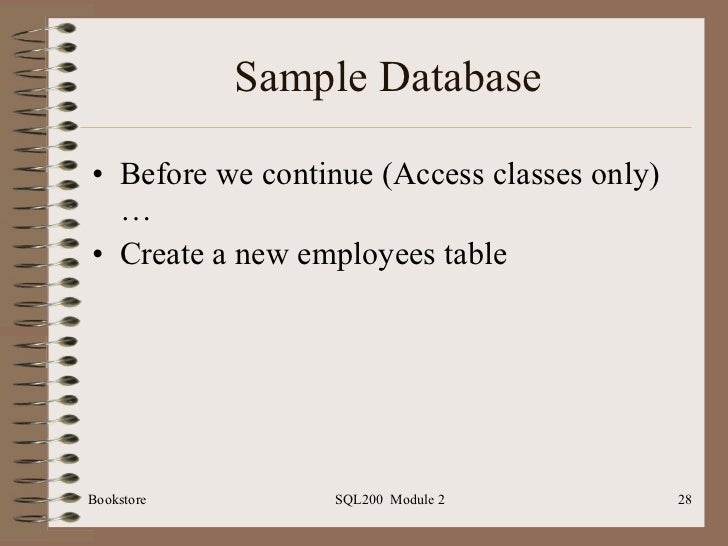 Sample Database

• Before we continue (Access classes only) …
• Create a new employees table

Bookstore

SQL200 Module 2

28